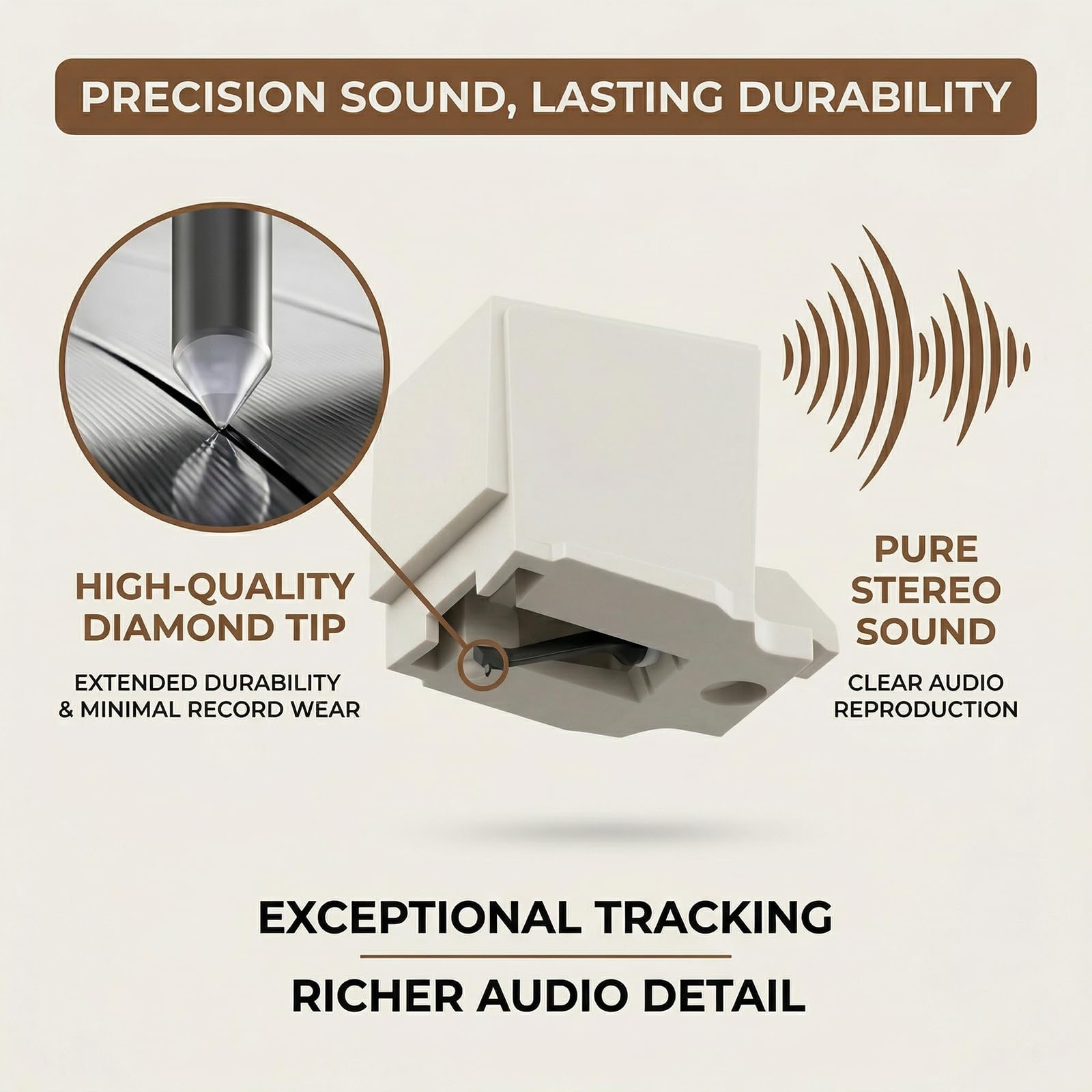 PRECISION SOUND, LASTING DURABILITY

HIGH-QUALITY DIAMOND TIP

EXTENDED DURABILITY & MINIMAL RECORD WEAR

PURE STEREO SOUND

CLEAR AUDIO REPRODUCTION

EXCEPTIONAL TRACKING

RICHER AUDIO DETAIL